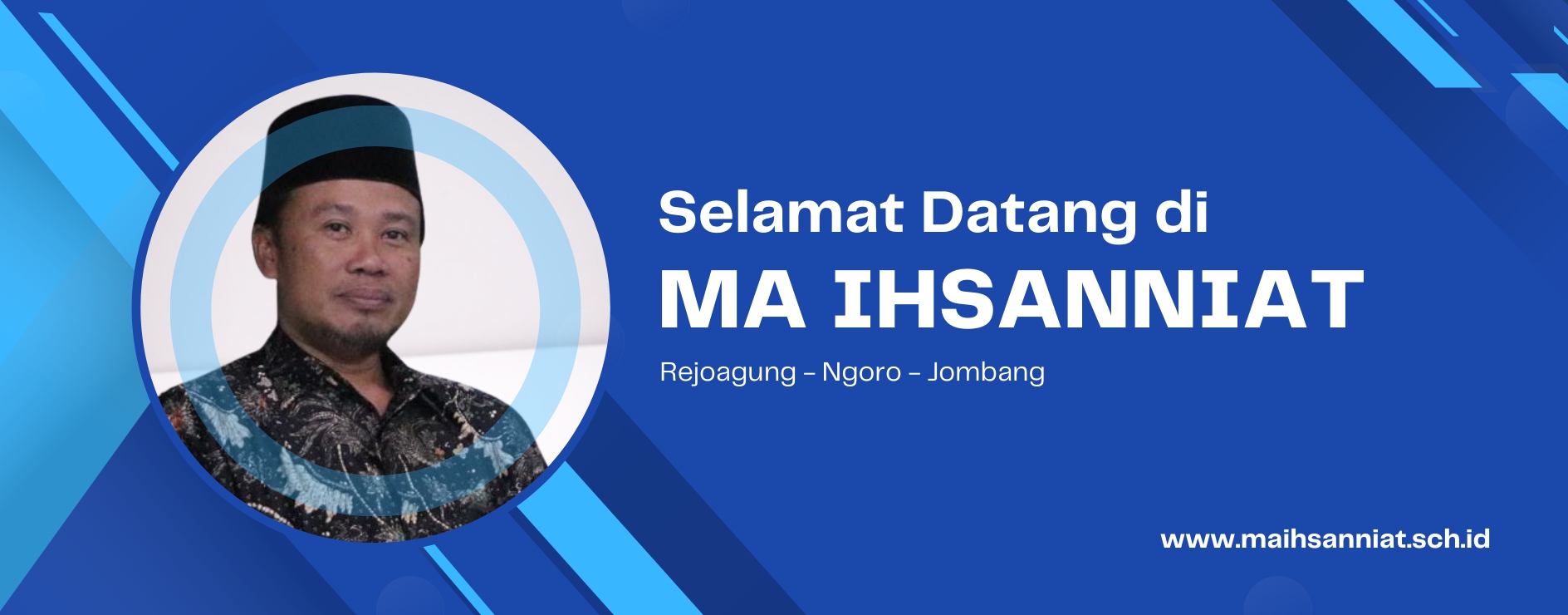 Selamat Datang di
MA IHSANNIAT
Rejoagung - Ngoro - Jombang

www.maihsanniat.sch.id